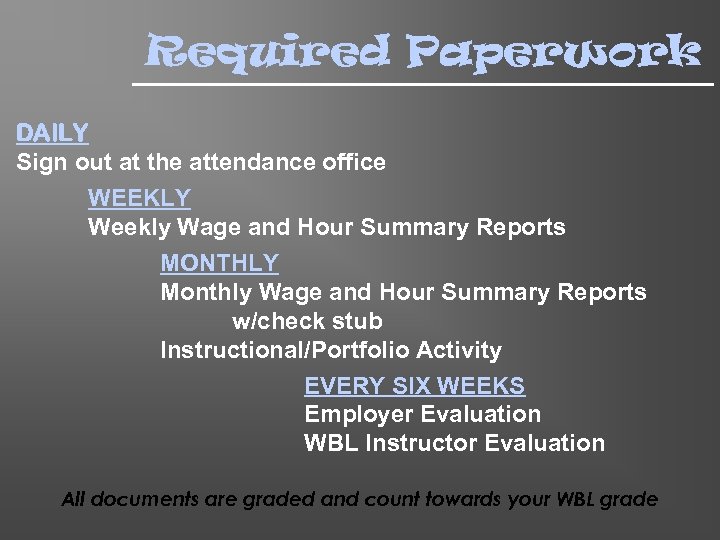 Required Paperwork

DAILY
Sign out at the attendance office

WEEKLY
Weekly Wage and Hour Summary Reports

MONTHLY
Monthly Wage and Hour Summary Reports w/check stub
Instructional/Portfolio Activity

EVERY SIX WEEKS
Employer Evaluation
WBL Instructor Evaluation

All documents are graded and count towards your WBL grade